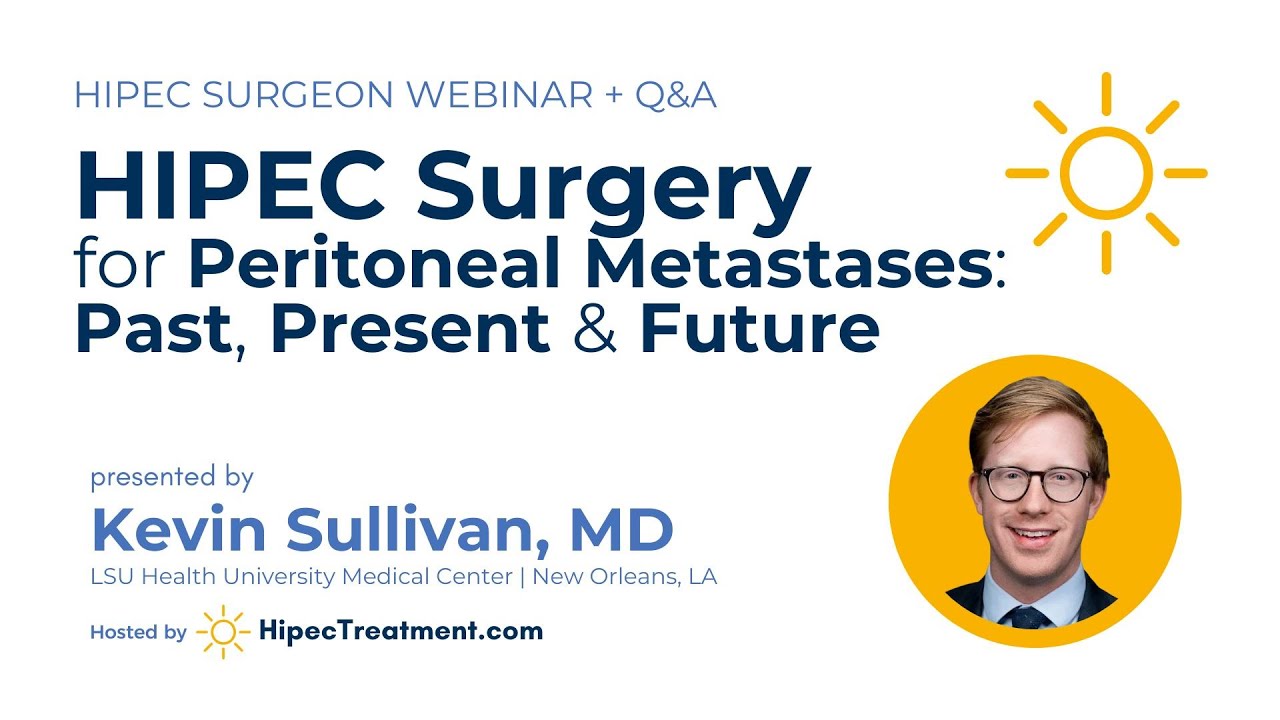 HIPEC SURGEON WEBINAR + Q&A

HIPEC Surgery for Peritoneal Metastases: Past, Present & Future

presented by

Kevin Sullivan, MD

LSU Health University Medical Center | New Orleans, LA

Hosted by HipecTreatment.com